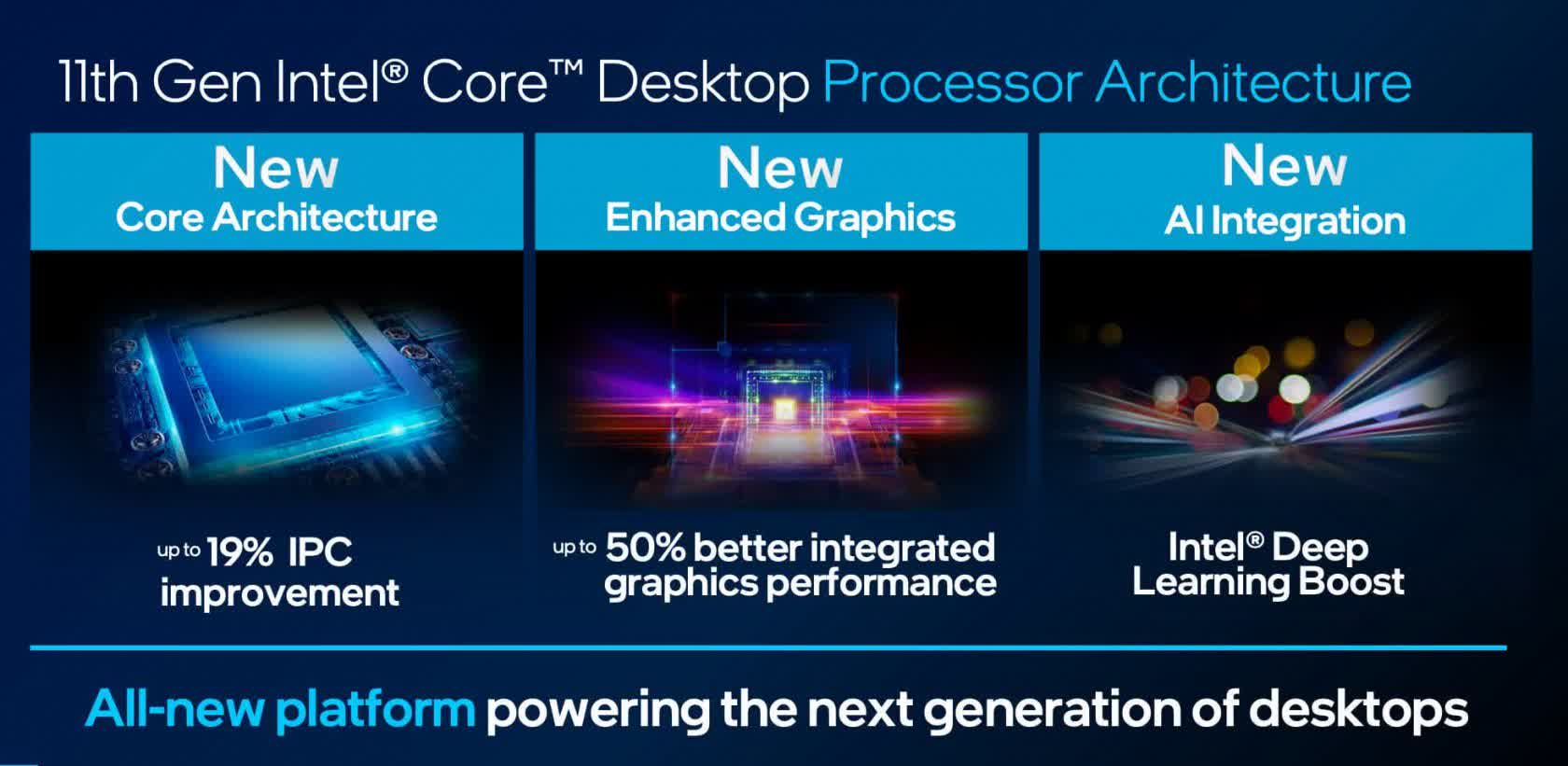 11th Gen Intel® Core™ Desktop Processor Architecture

New
Core Architecture

up to 19% IPC improvement

New
Enhanced Graphics

up to 50% better integrated graphics performance

New
AI Integration

Intel® Deep Learning Boost

All-new platform powering the next generation of desktops